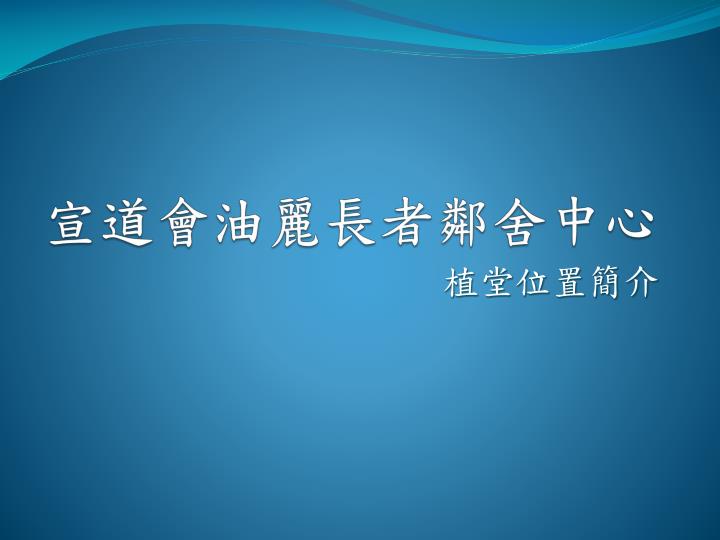 宣道會油麗長者鄰舍中心

植堂位置簡介